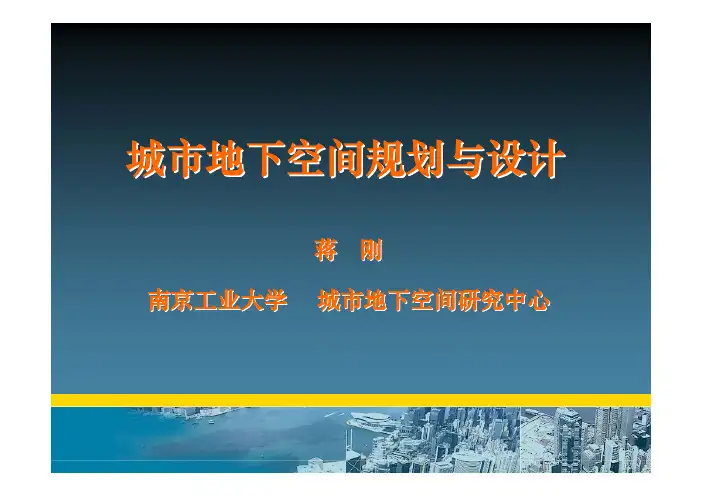 城市地下空间规划与设计

蒋 刚

南京工业大学 城市地下空间研究中心